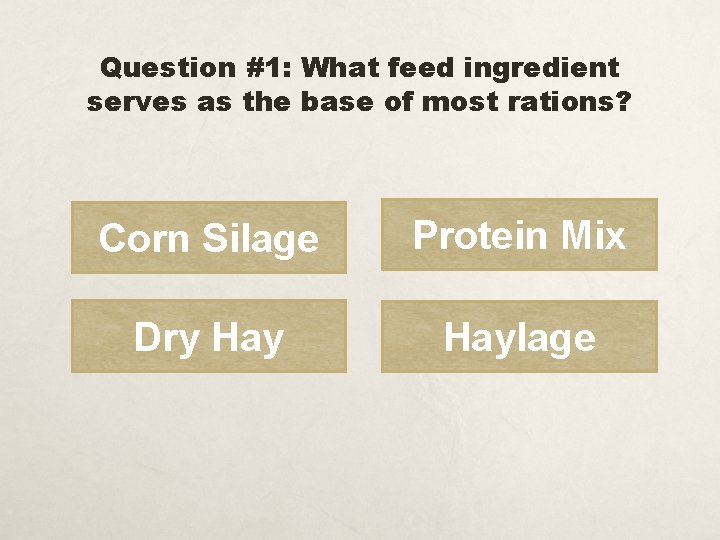 Question #1: What feed ingredient serves as the base of most rations?

Corn Silage

Protein Mix

Dry Hay

Haylage